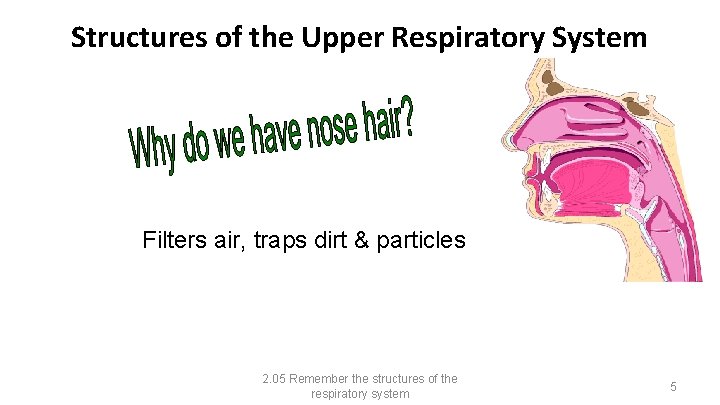 Structures of the Upper Respiratory System

Why do we have nose hair?

Filters air, traps dirt & particles

2.05 Remember the structures of the respiratory system

5